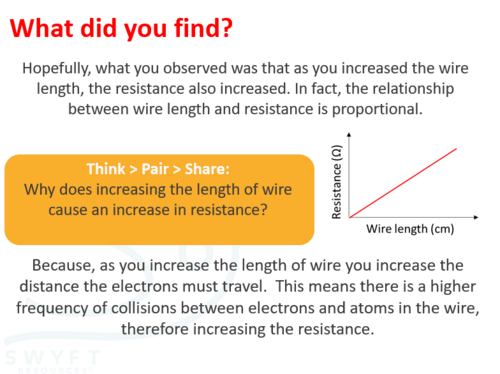 What did you find?

Hopefully, what you observed was that as you increased the wire length, the resistance also increased. In fact, the relationship between wire length and resistance is proportional.

Think > Pair > Share:
Why does increasing the length of wire cause an increase in resistance?

Resistance (Ω)

Wire length (cm)

Because, as you increase the length of wire you increase the distance the electrons must travel. This means there is a higher frequency of collisions between electrons and atoms in the wire, therefore increasing the resistance.

SWYFT
RESOURCES